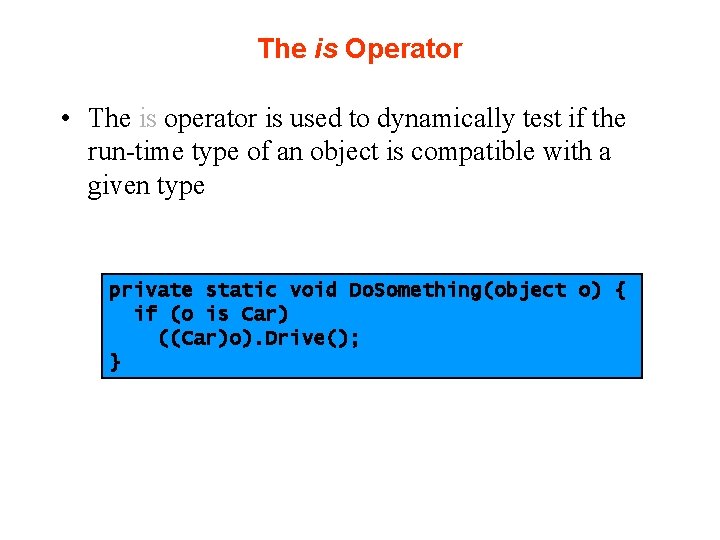 The is Operator

• The is operator is used to dynamically test if the run-time type of an object is compatible with a given type

private static void DoSomething(object o) {
  if (o is Car)
    ((Car)o).Drive();
}